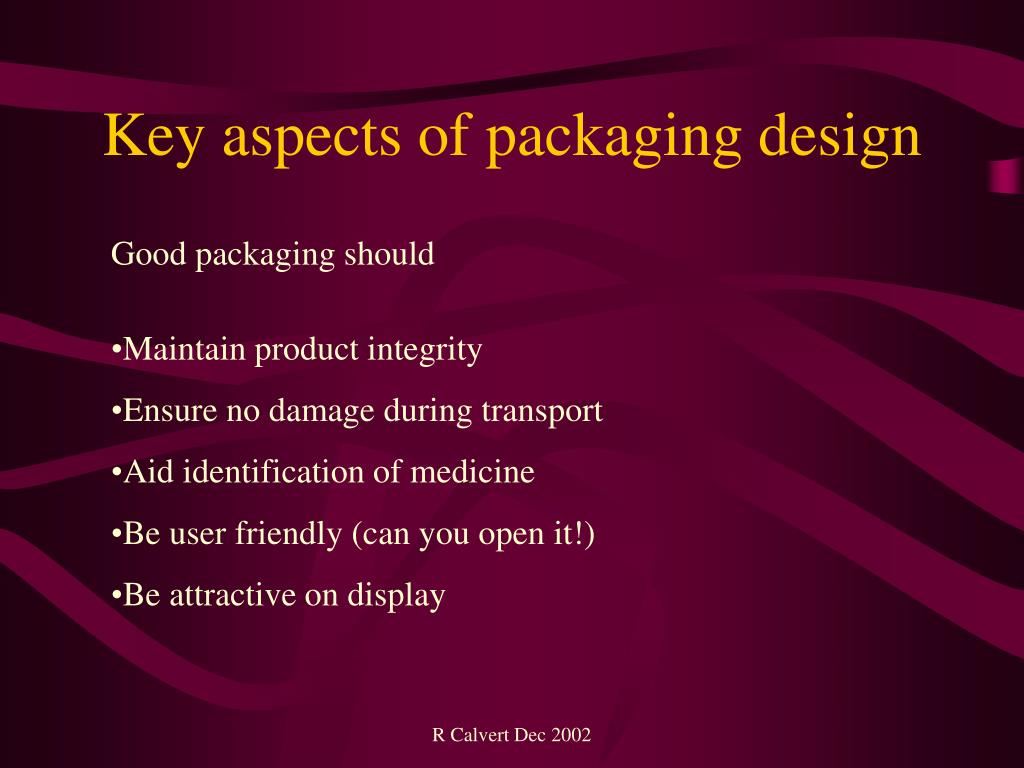 Key aspects of packaging design

Good packaging should

•Maintain product integrity

•Ensure no damage during transport

•Aid identification of medicine

•Be user friendly (can you open it!)

•Be attractive on display

R Calvert Dec 2002